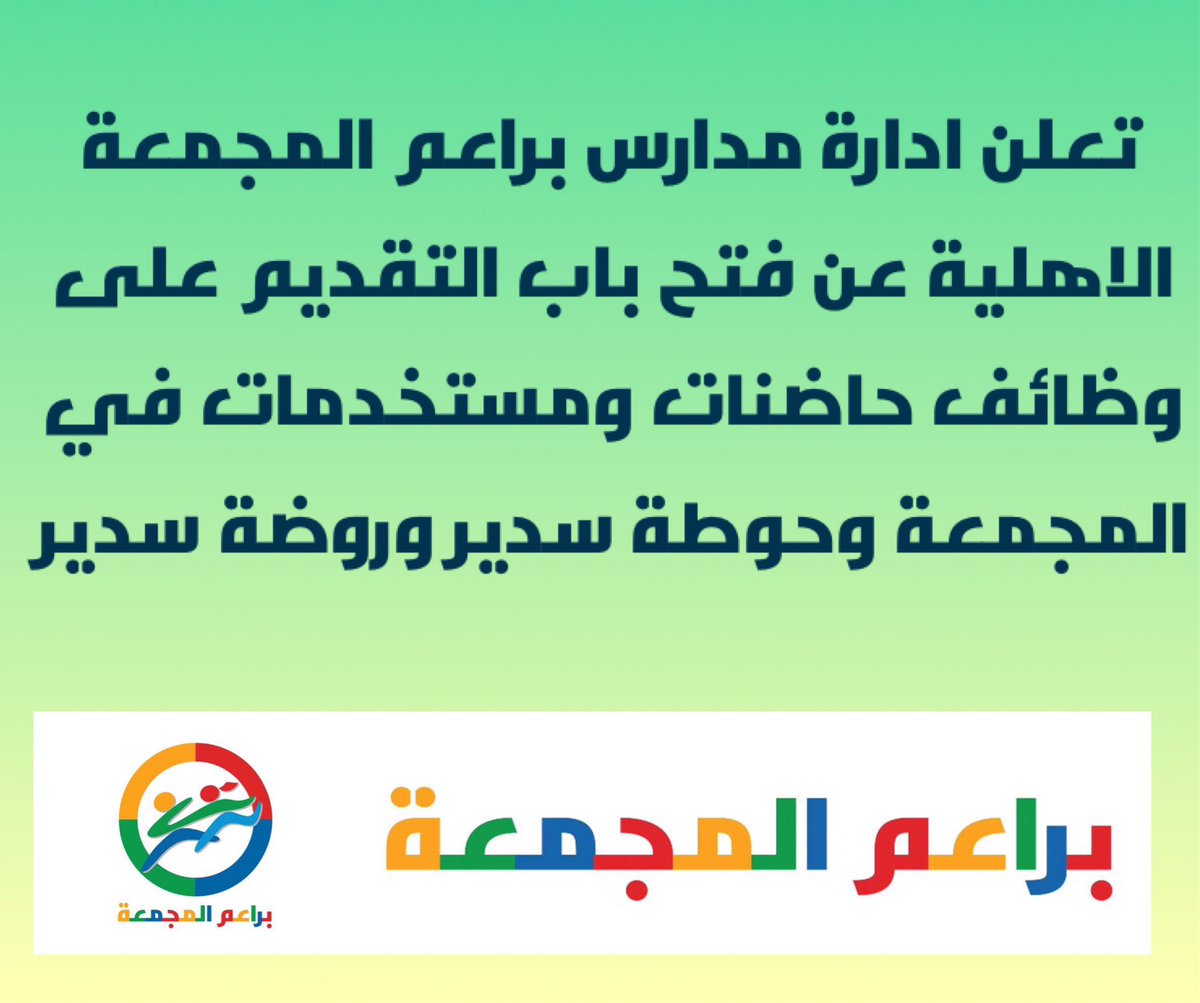 تعلن ادارة مدارس براعم المجمعة الاهلية عن فتح باب التقديم على وظائف حاضنات ومستخدمات في المجمعة وحوطة سدير وروضة سدير

براعم المجمعة

براعم المجمعة